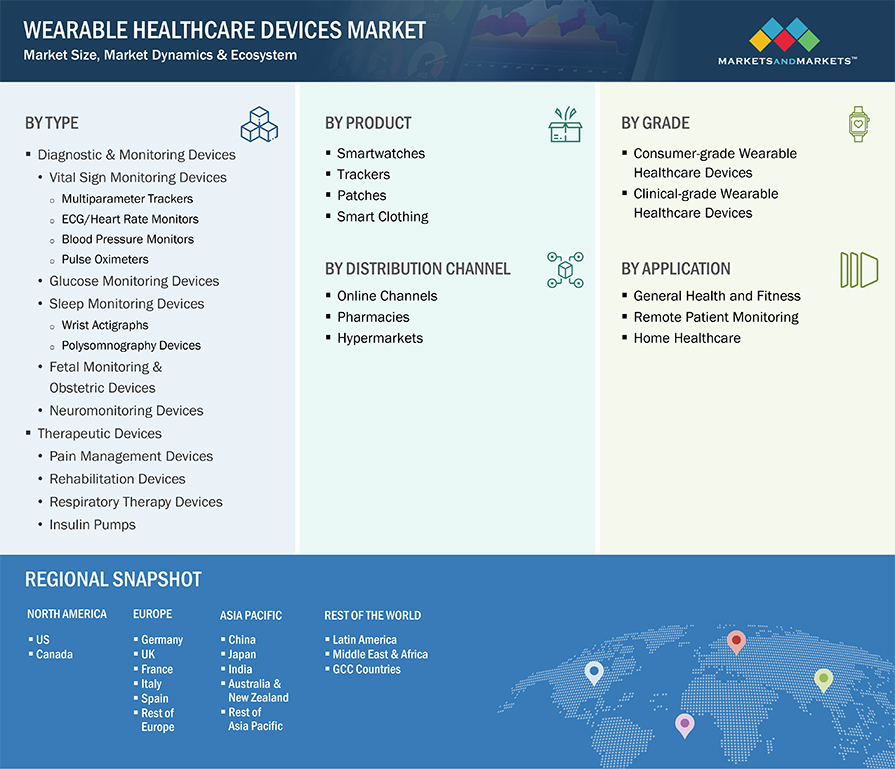 WEARABLE HEALTHCARE DEVICES MARKET
Market Size, Market Dynamics & Ecosystem

MARKETSANDMARKETS™

BY TYPE
- Diagnostic & Monitoring Devices
  - Vital Sign Monitoring Devices
    - Multiparameter Trackers
    - ECG/Heart Rate Monitors
    - Blood Pressure Monitors
    - Pulse Oximeters
  - Glucose Monitoring Devices
  - Sleep Monitoring Devices
    - Wrist Actigraphs
    - Polysomnography Devices
  - Fetal Monitoring & Obstetric Devices
  - Neuromonitoring Devices
- Therapeutic Devices
  - Pain Management Devices
  - Rehabilitation Devices
  - Respiratory Therapy Devices
  - Insulin Pumps

BY PRODUCT
- Smartwatches
- Trackers
- Patches
- Smart Clothing

BY DISTRIBUTION CHANNEL
- Online Channels
- Pharmacies
- Hypermarkets

BY GRADE
- Consumer-grade Wearable Healthcare Devices
- Clinical-grade Wearable Healthcare Devices

BY APPLICATION
- General Health and Fitness
- Remote Patient Monitoring
- Home Healthcare

REGIONAL SNAPSHOT

NORTH AMERICA
- US
- Canada

EUROPE
- Germany
- UK
- France
- Italy
- Spain
- Rest of Europe

ASIA PACIFIC
- China
- Japan
- India
- Australia & New Zealand
- Rest of Asia Pacific

REST OF THE WORLD
- Latin America
- Middle East & Africa
- GCC Countries